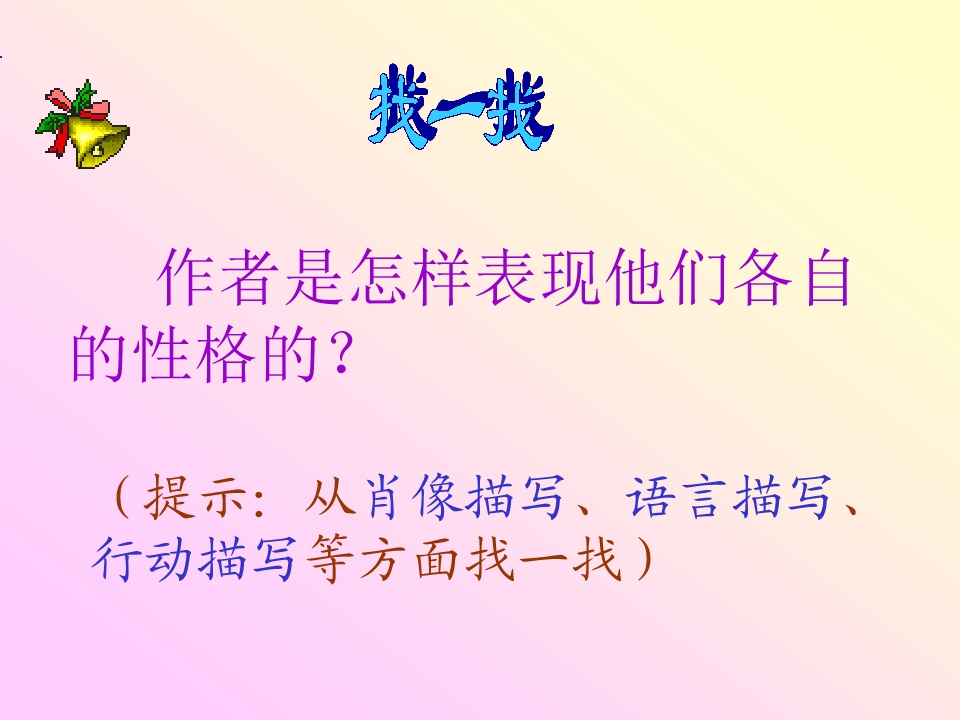 找一找

作者是怎样表现他们各自的性格的？

（提示：从肖像描写、语言描写、行动描写等方面找一找）